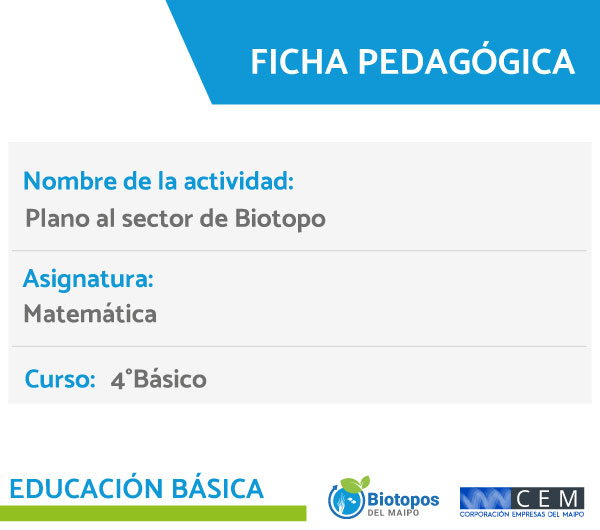 FICHA PEDAGÓGICA

Nombre de la actividad:
Plano al sector de Biotopo

Asignatura:
Matemática

Curso: 4°Básico

EDUCACIÓN BÁSICA

Biotopos
DEL MAIPO

CEM
CORPORACIÓN EMPRESAS DEL MAIPO